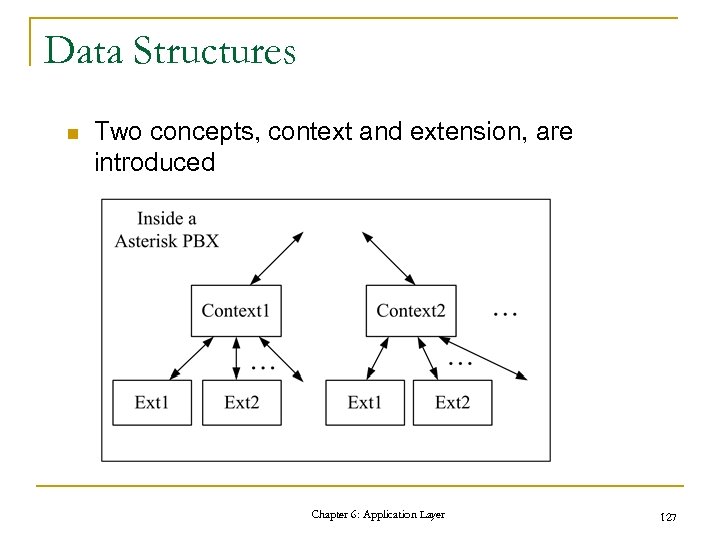 Data Structures

Two concepts, context and extension, are introduced

Inside a Asterisk PBX

Context1

Context2

…

…

…

Ext1

Ext2

Ext1

Ext2

Chapter 6: Application Layer

127